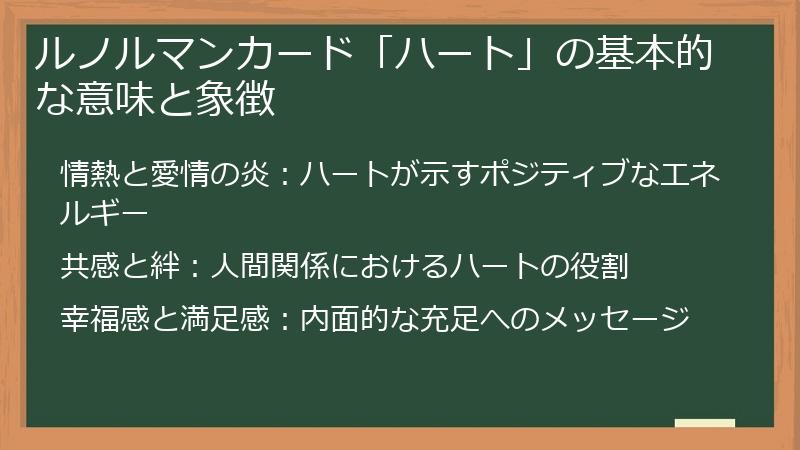 ルノルマンカード「ハート」の基本的な意味と象徴

情熱と愛情の炎：ハートが示すポジティブなエネルギー

共感と絆：人間関係におけるハートの役割

幸福感と満足感：内面的な充足へのメッセージ